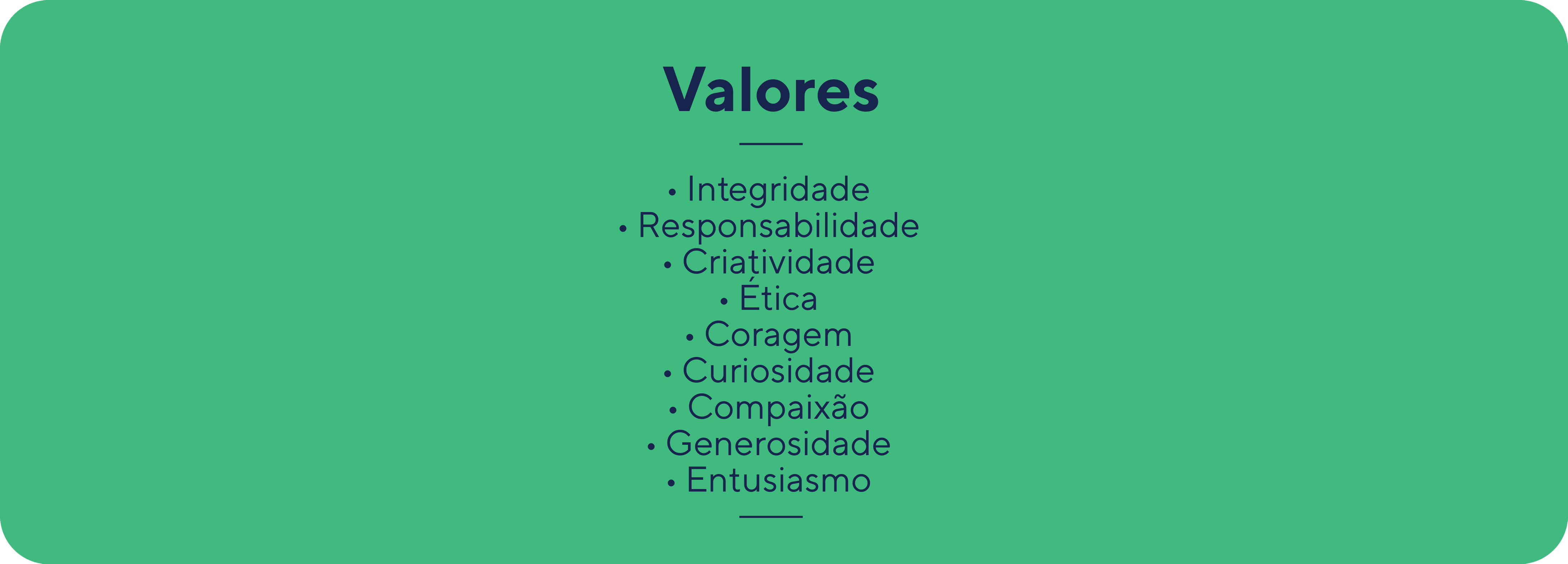 Valores

• Integridade
• Responsabilidade
• Criatividade
• Ética
• Coragem
• Curiosidade
• Compaixão
• Generosidade
• Entusiasmo